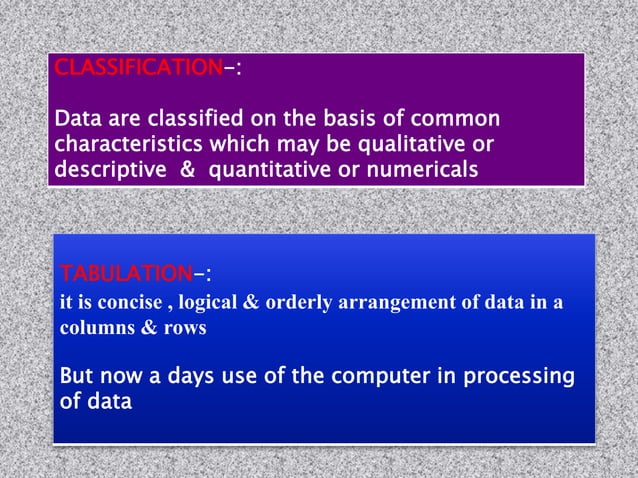 CLASSIFICATION-:

Data are classified on the basis of common characteristics which may be qualitative or descriptive & quantitative or numericals

TABULATION-:
it is concise , logical & orderly arrangement of data in a columns & rows

But now a days use of the computer in processing of data